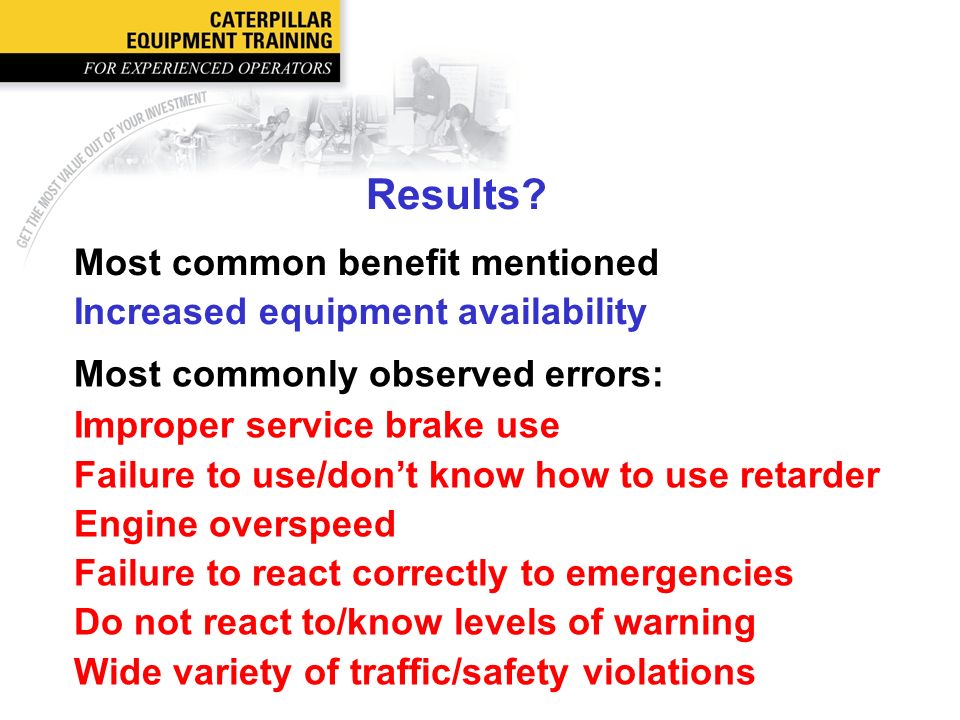 CATERPILLAR
EQUIPMENT TRAINING
FOR EXPERIENCED OPERATORS

GET THE MOST VALUE OUT OF YOUR INVESTMENT

Results?

Most common benefit mentioned
Increased equipment availability

Most commonly observed errors:
Improper service brake use
Failure to use/don't know how to use retarder
Engine overspeed
Failure to react correctly to emergencies
Do not react to/know levels of warning
Wide variety of traffic/safety violations